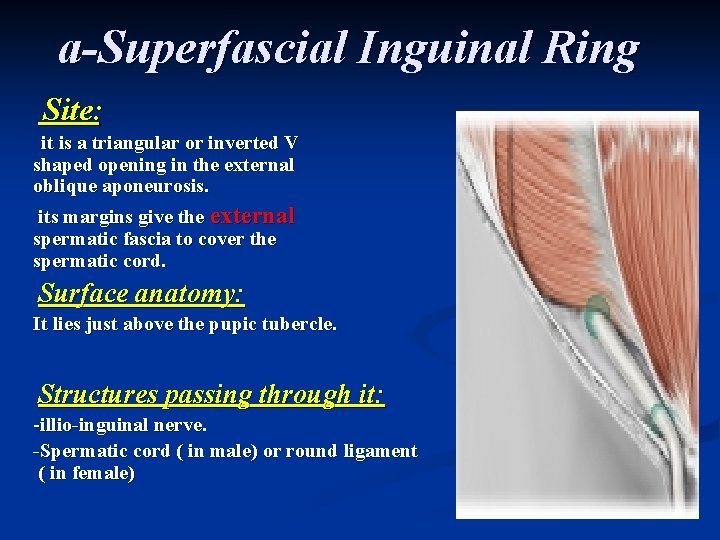 a-Superfascial Inguinal Ring

Site:

it is a triangular or inverted V shaped opening in the external oblique aponeurosis.

its margins give the external spermatic fascia to cover the spermatic cord.

Surface anatomy:

It lies just above the pupic tubercle.

Structures passing through it:

-illio-inguinal nerve.

-Spermatic cord ( in male) or round ligament ( in female)